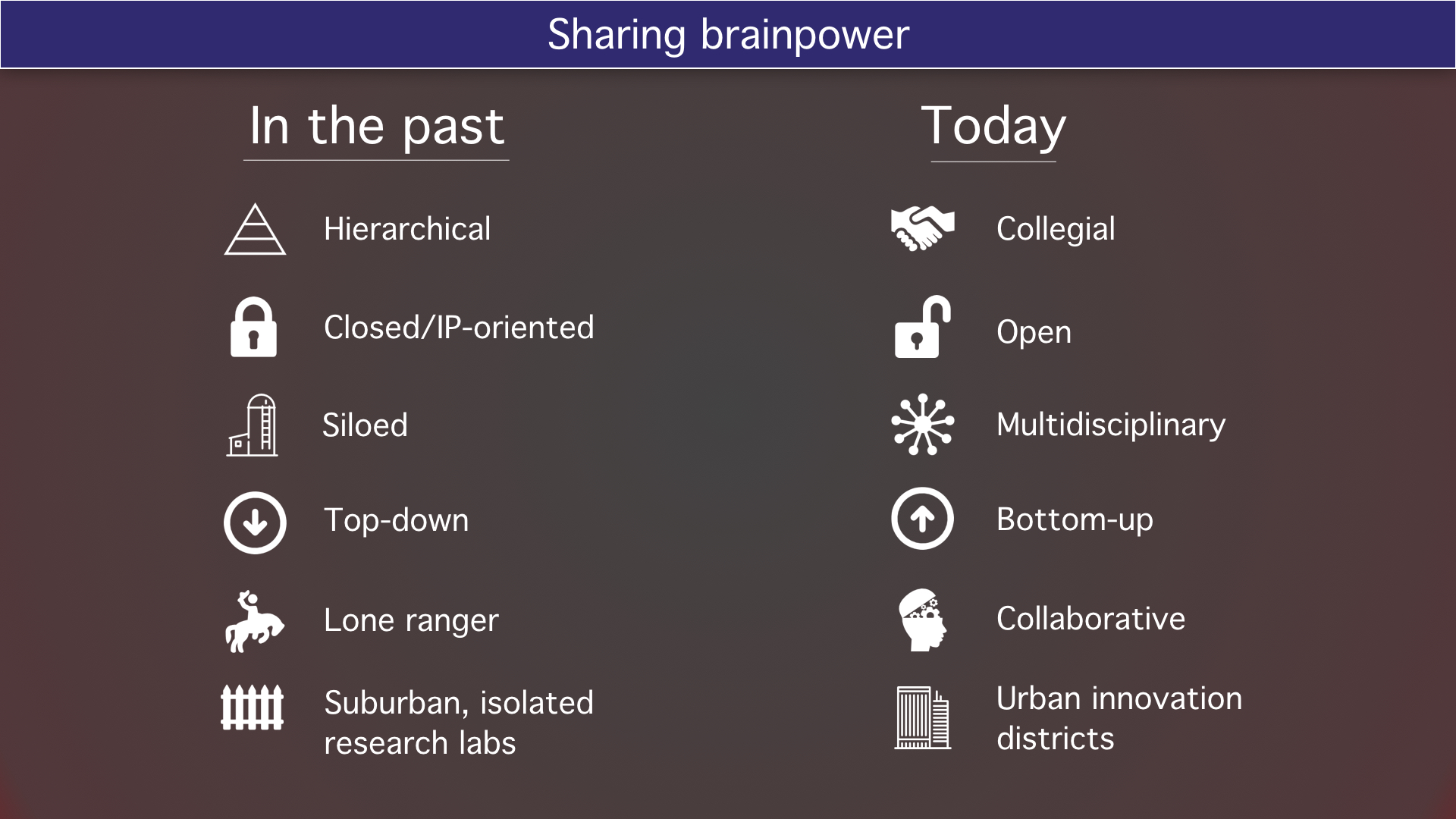 Sharing brainpower

In the past

Hierarchical

Closed/IP-oriented

Siloed

Top-down

Lone ranger

Suburban, isolated research labs

Today

Collegial

Open

Multidisciplinary

Bottom-up

Collaborative

Urban innovation districts